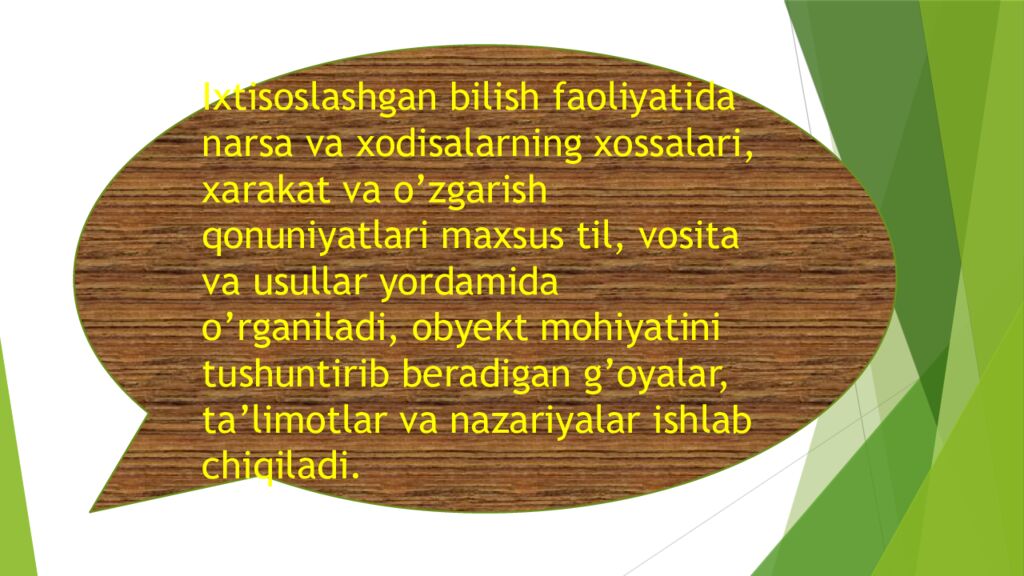 Ixtisoslashgan bilish faoliyatida narsa va xodisalarning xossalari, xarakat va o’zgarish qonuniyatlari maxsus til, vosita va usullar yordamida o’rganiladi, obyekt mohiyatini tushuntirib beradigan g’oyalar, ta’limotlar va nazariyalar ishlab chiqiladi.